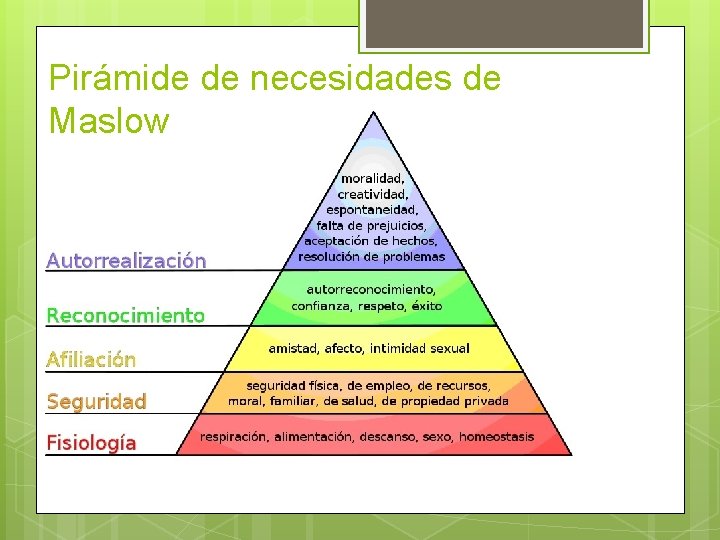 Pirámide de necesidades de Maslow

Autorrealización
moralidad, creatividad, espontaneidad, falta de prejuicios, aceptación de hechos, resolución de problemas

Reconocimiento
autorreconocimiento, confianza, respeto, éxito

Afiliación
amistad, afecto, intimidad sexual

Seguridad
seguridad física, de empleo, de recursos, moral, familiar, de salud, de propiedad privada

Fisiología
respiración, alimentación, descanso, sexo, homeostasis